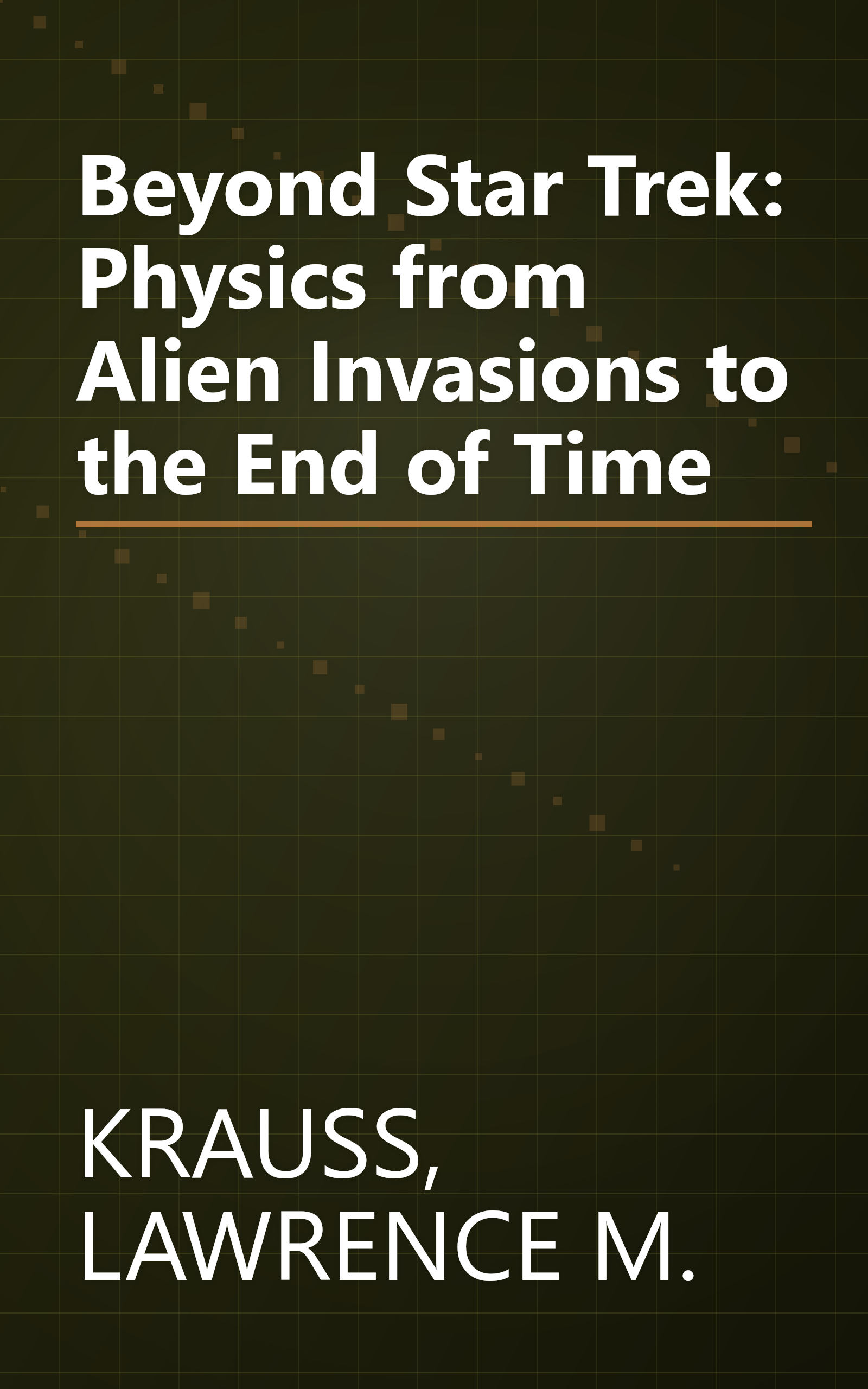 Beyond Star Trek: Physics from Alien Invasions to the End of Time

KRAUSS, LAWRENCE M.